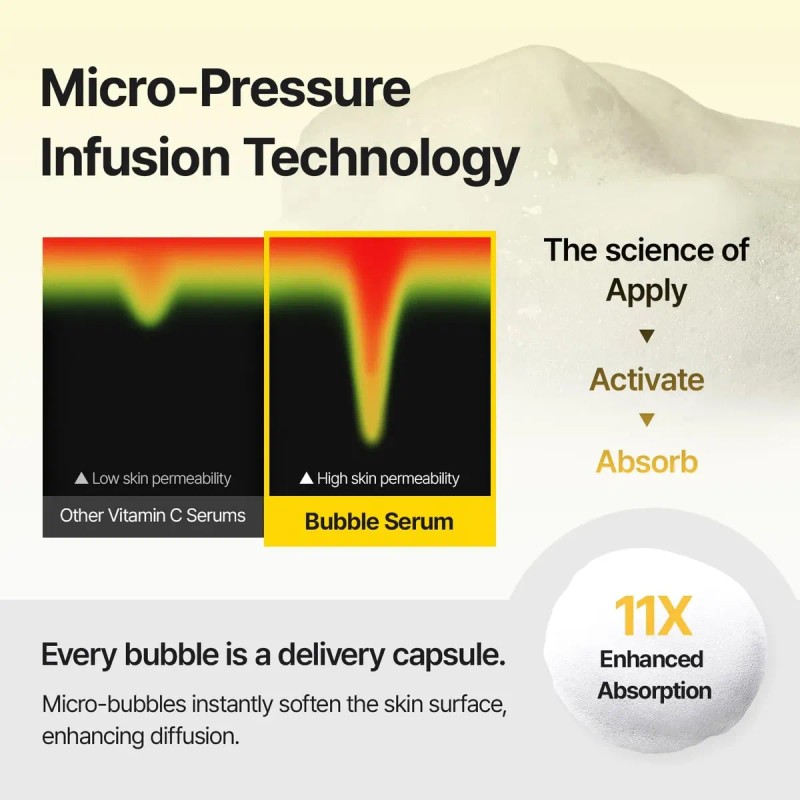 Micro-Pressure Infusion Technology

▲ Low skin permeability
Other Vitamin C Serums

▲ High skin permeability
Bubble Serum

The science of
Apply
▼
Activate
▼
Absorb

Every bubble is a delivery capsule.

Micro-bubbles instantly soften the skin surface, enhancing diffusion.

11X
Enhanced
Absorption